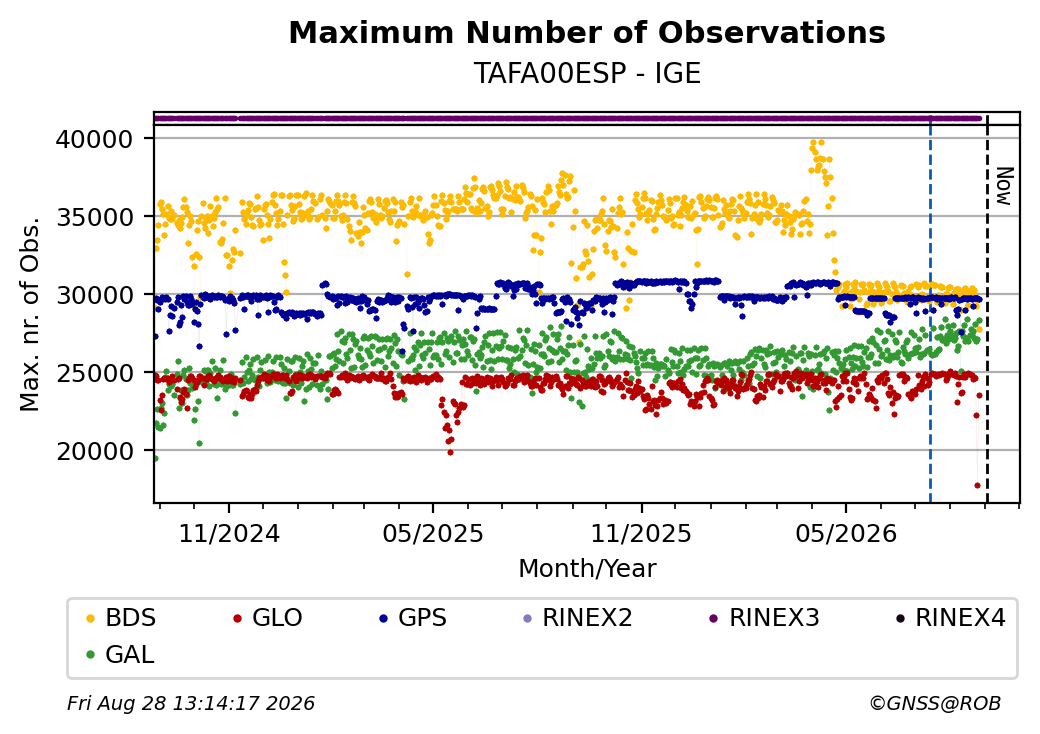 Maximum Number of Observations
TAFA00ESP - IGE

Max. nr. of Obs.

40000
35000
30000
25000
20000

Now

11/2024
05/2025
11/2025
05/2026

Month/Year

BDS
GLO
GPS
RINEX2
RINEX3
RINEX4
GAL

Fri Aug 28 13:14:17 2026
©GNSS@ROB